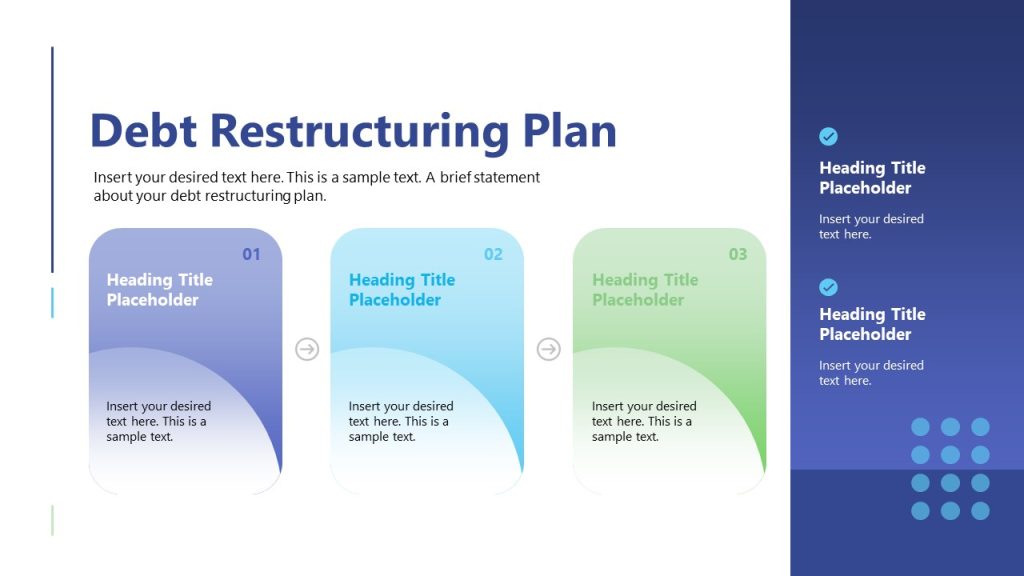 Debt Restructuring Plan

Insert your desired text here. This is a sample text. A brief statement about your debt restructuring plan.

01

Heading Title Placeholder

Insert your desired text here. This is a sample text.

02

Heading Title Placeholder

Insert your desired text here. This is a sample text.

03

Heading Title Placeholder

Insert your desired text here. This is a sample text.

Heading Title Placeholder

Insert your desired text here.

Heading Title Placeholder

Insert your desired text here.